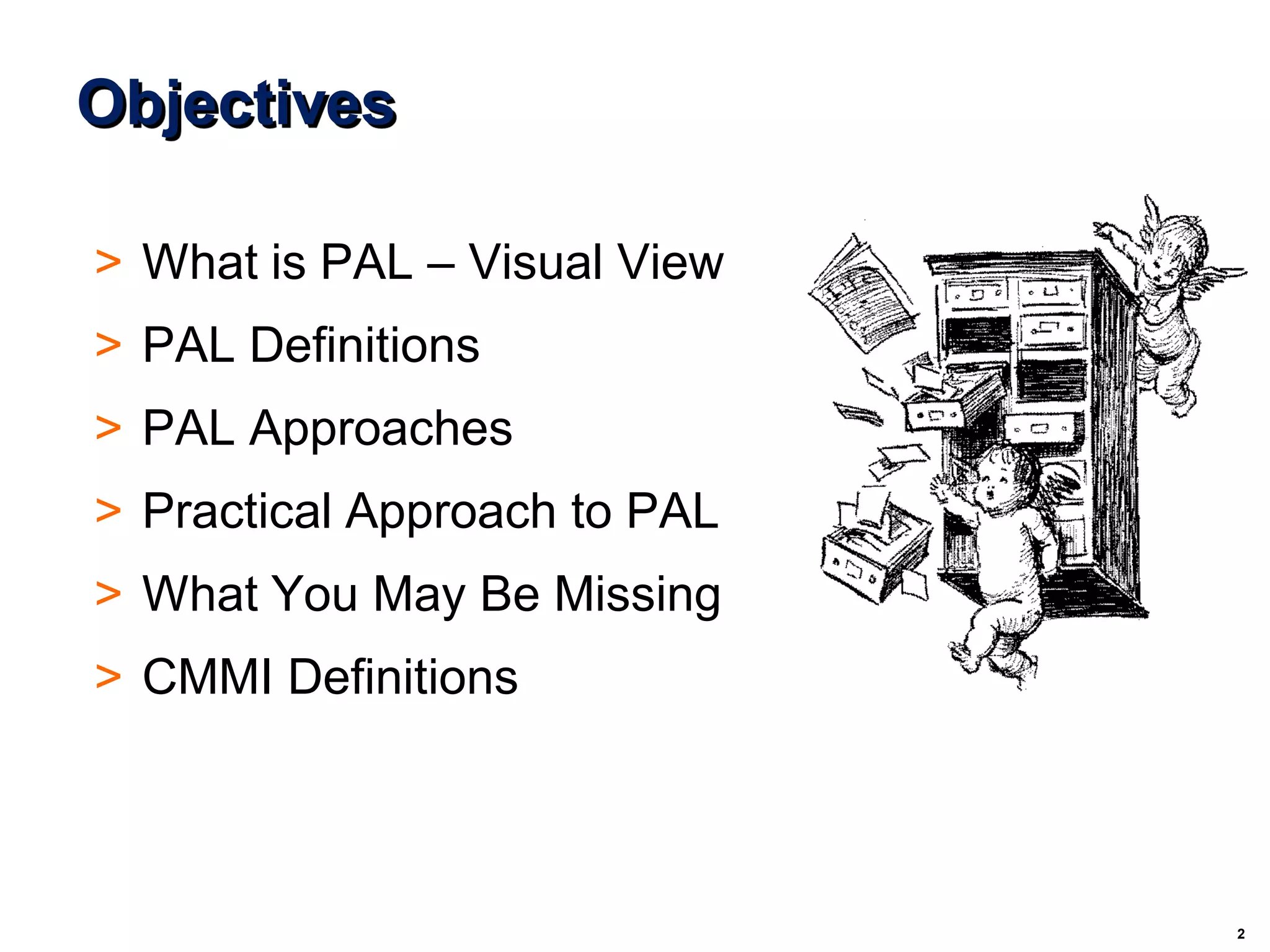 Objectives

> What is PAL – Visual View

> PAL Definitions

> PAL Approaches

> Practical Approach to PAL

> What You May Be Missing

> CMMI Definitions

2